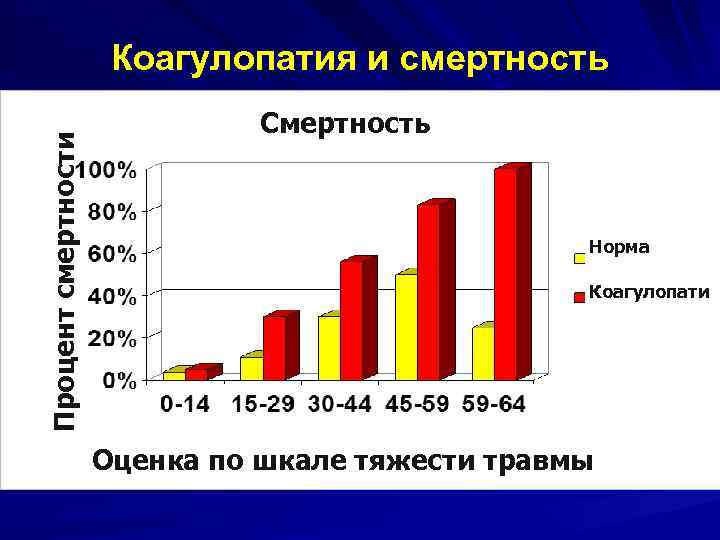 Коагулопатия и смертность

Смертность

Процент смертности

100%
80%
60%
40%
20%
0%

0-14
15-29
30-44
45-59
59-64

Норма
Коагулопати

Оценка по шкале тяжести травмы